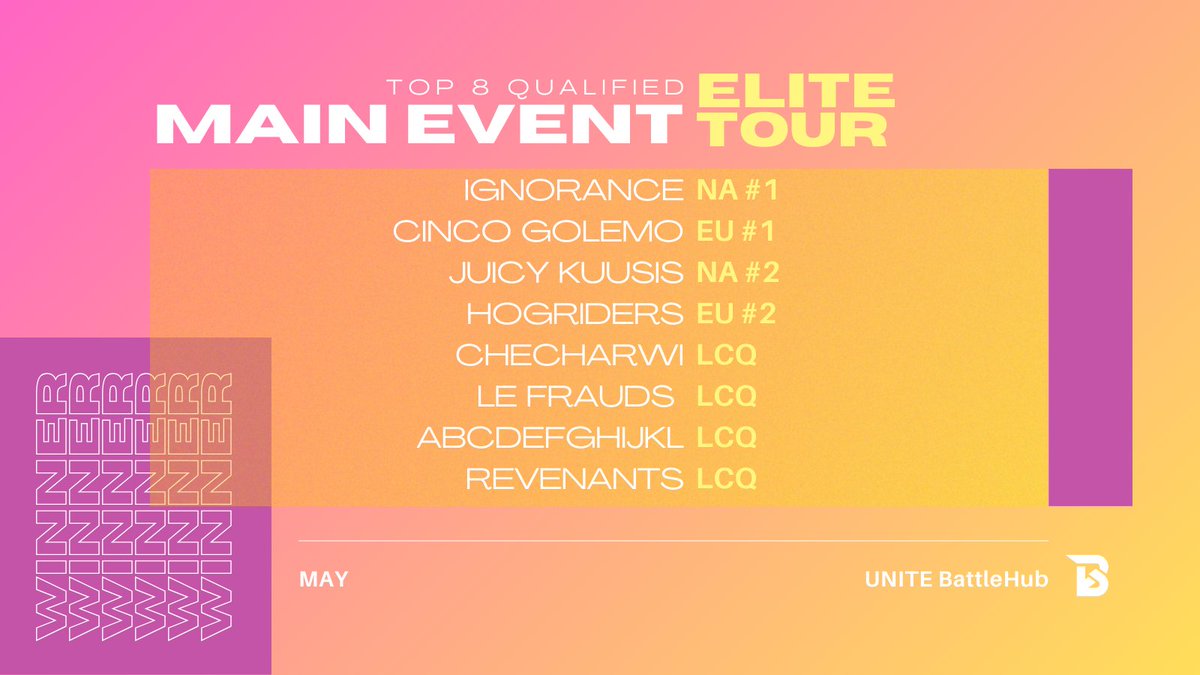 TOP 8 QUALIFIED
MAIN EVENT ELITE TOUR

IGNORANCE NA #1
CINCO GOLEMO EU #1
JUICY KUUSIS NA #2
HOGRIDERS EU #2
CHECHARWI LCQ
LE FRAUDS LCQ
ABCDEFGHIJKL LCQ
REVENANTS LCQ

WINNER
WINNER
WINNER
WINNER
WINNER
WINNER

MAY

UNITE BattleHub